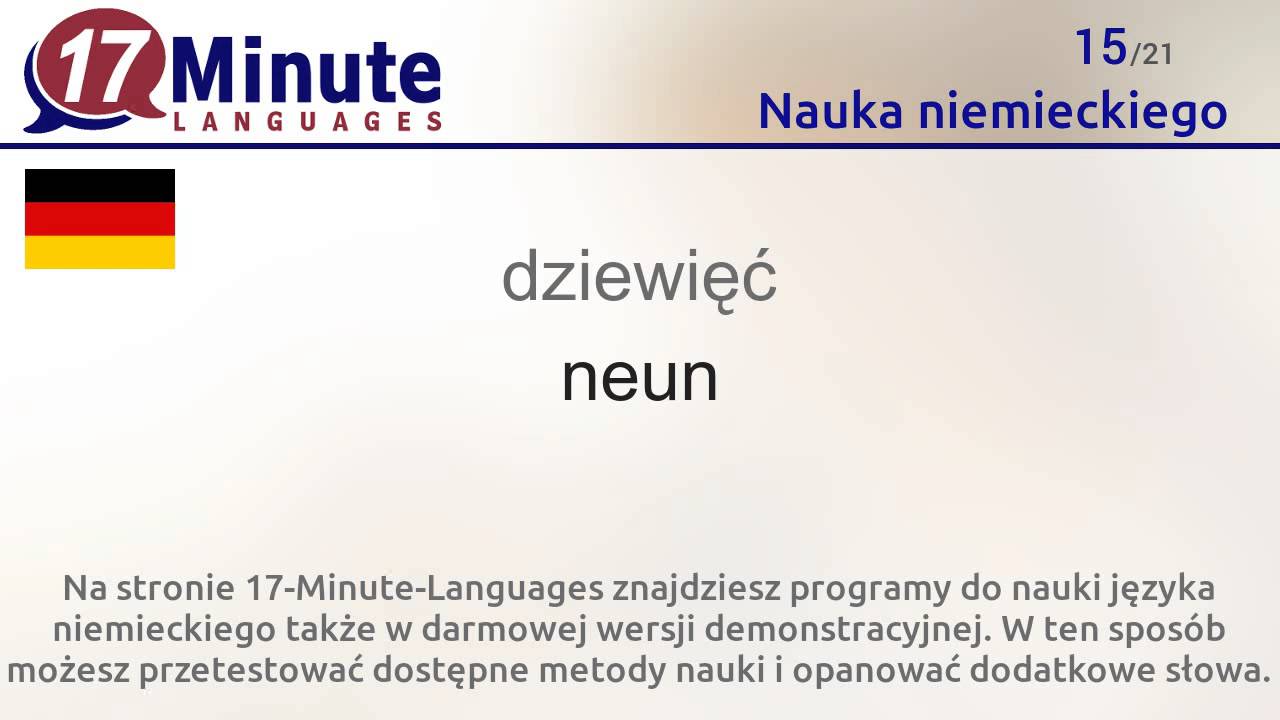 17 Minute LANGUAGES

15/21
Nauka niemieckiego

dziewięć

neun

Na stronie 17-Minute-Languages znajdziesz programy do nauki języka niemieckiego także w darmowej wersji demonstracyjnej. W ten sposób możesz przetestować dostępne metody nauki i opanować dodatkowe słowa.